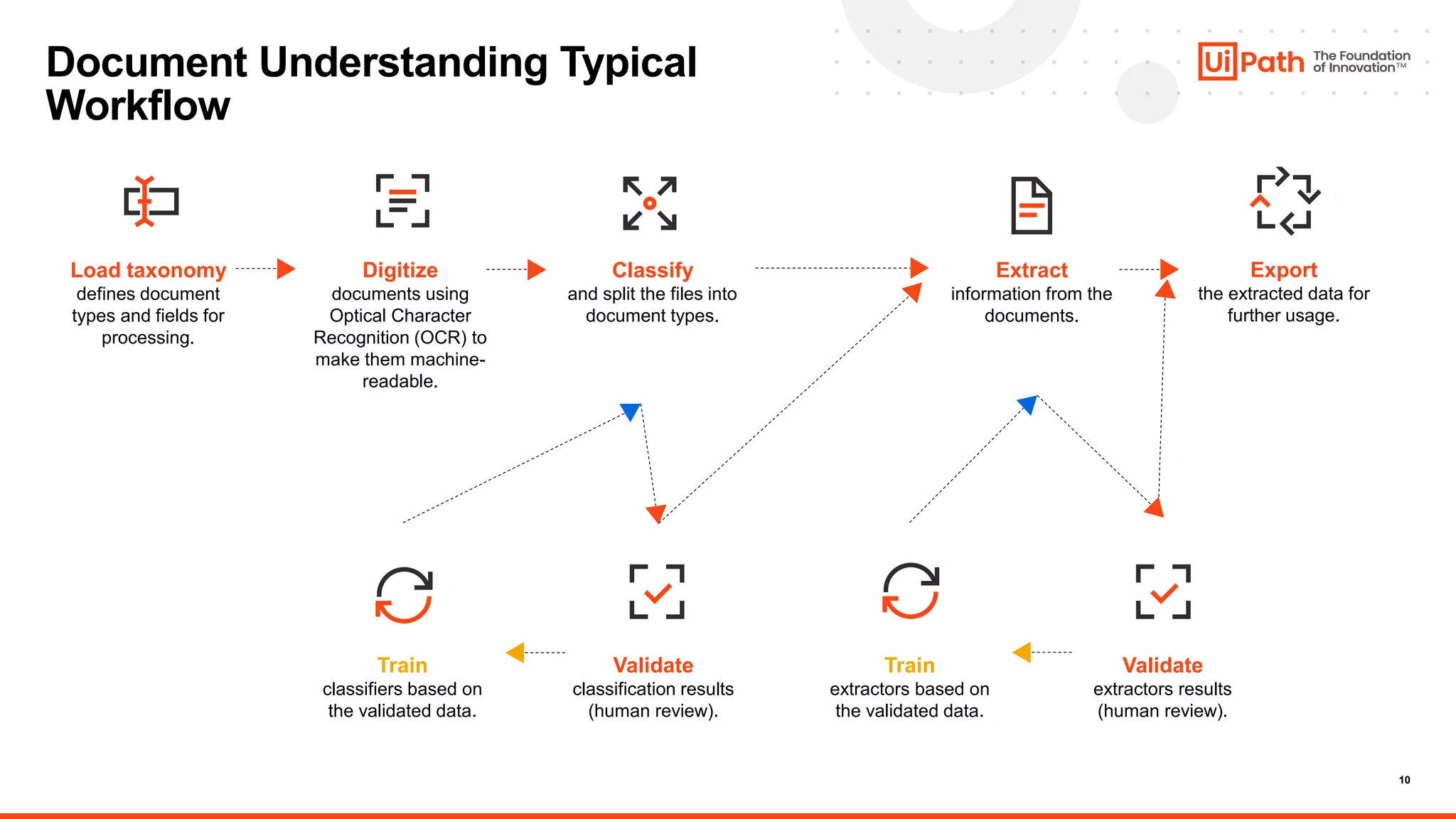 Document Understanding Typical Workflow

UiPath The Foundation of Innovation™

Load taxonomy
defines document types and fields for processing.

Digitize
documents using Optical Character Recognition (OCR) to make them machine-readable.

Classify
and split the files into document types.

Extract
information from the documents.

Export
the extracted data for further usage.

Train
classifiers based on the validated data.

Validate
classification results (human review).

Train
extractors based on the validated data.

Validate
extractors results (human review).

10